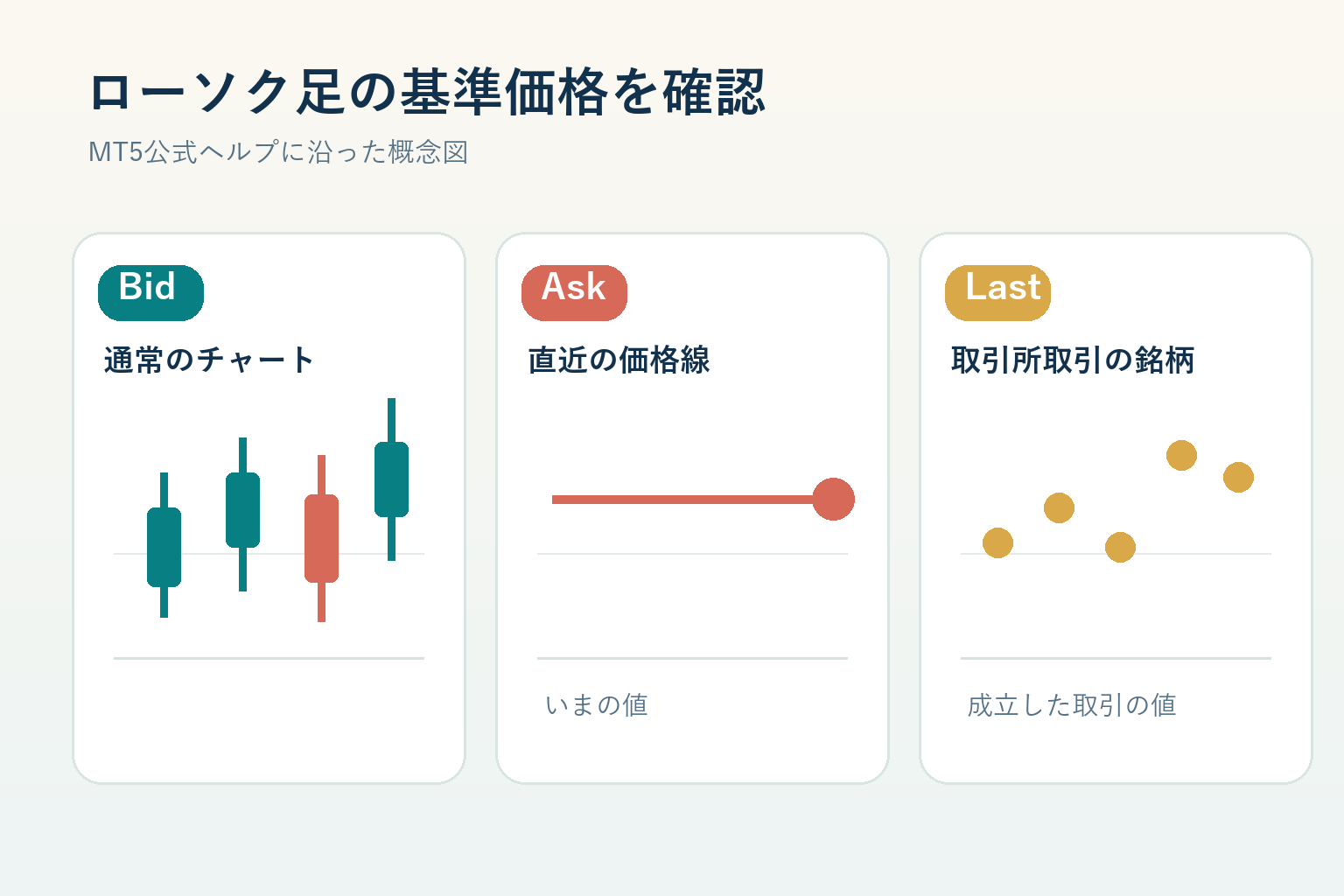 ローソク足の基準価格を確認

MT5公式ヘルプに沿った概念図

Bid

通常のチャート

Ask

直近の価格線

いまの値

Last

取引所取引の銘柄

成立した取引の値